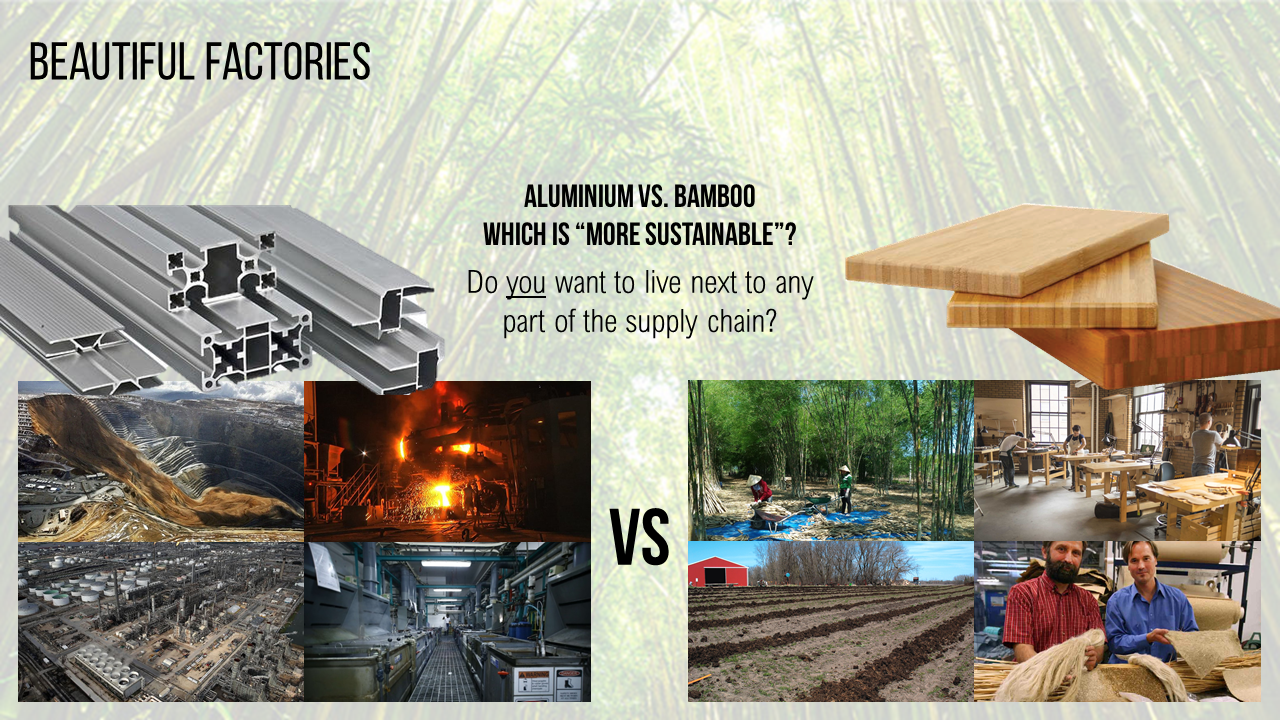 BEAUTIFUL FACTORIES

ALUMINIUM VS. BAMBOO
WHICH IS "MORE SUSTAINABLE"?

Do you want to live next to any part of the supply chain?

VS